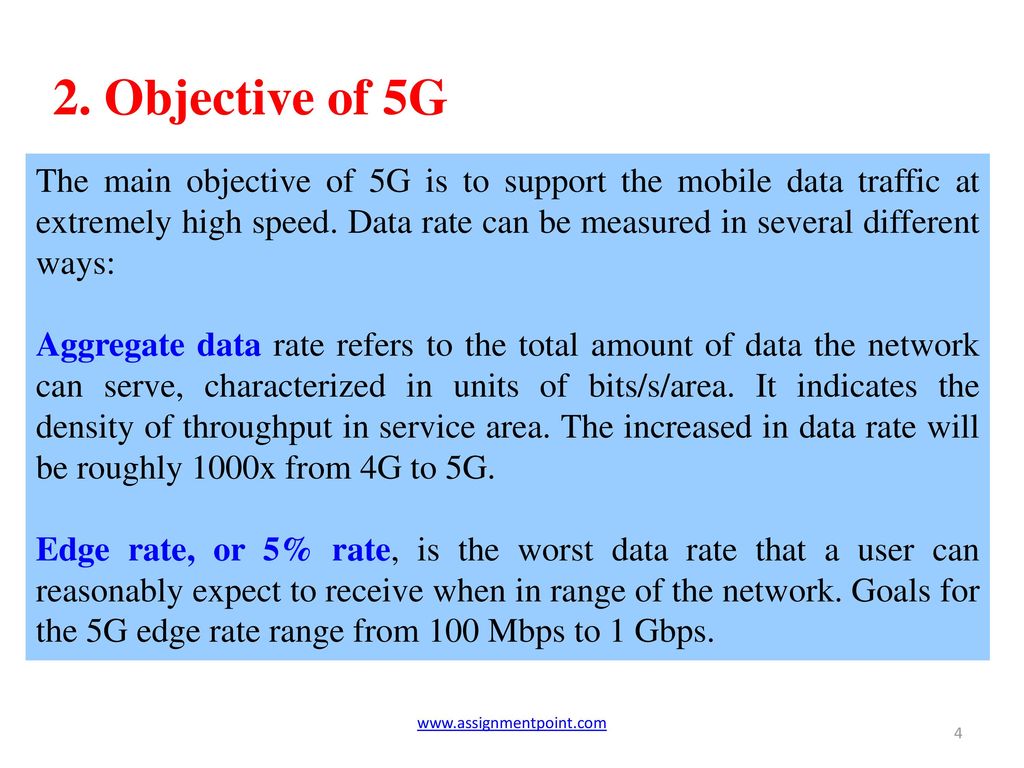 2. Objective of 5G

The main objective of 5G is to support the mobile data traffic at extremely high speed. Data rate can be measured in several different ways:

Aggregate data rate refers to the total amount of data the network can serve, characterized in units of bits/s/area. It indicates the density of throughput in service area. The increased in data rate will be roughly 1000x from 4G to 5G.

Edge rate, or 5% rate, is the worst data rate that a user can reasonably expect to receive when in range of the network. Goals for the 5G edge rate range from 100 Mbps to 1 Gbps.

www.assignmentpoint.com

4